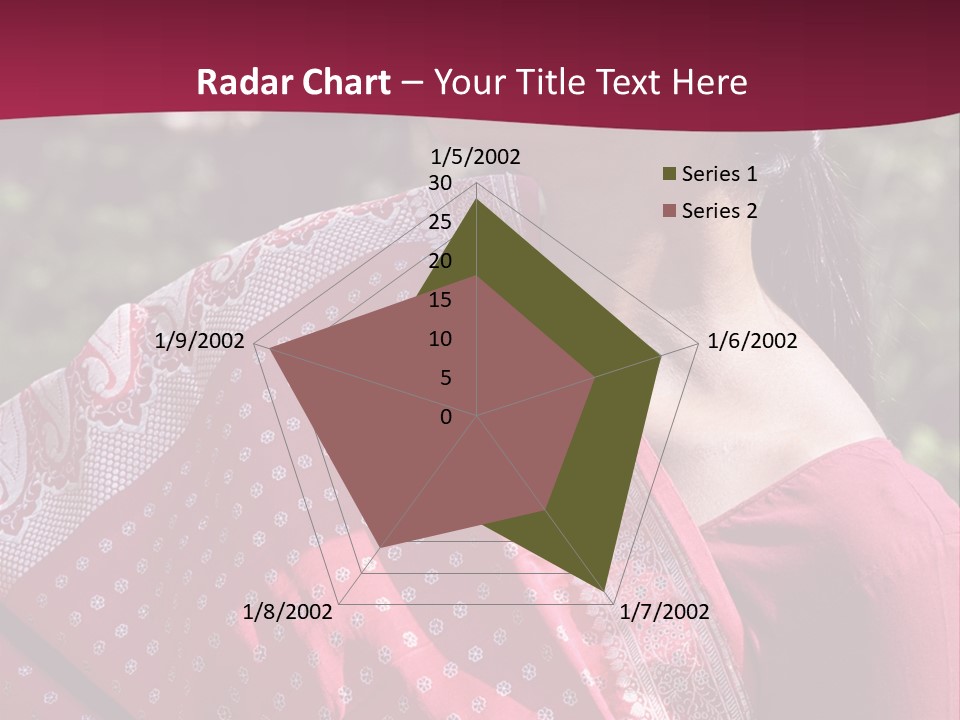 Radar Chart – Your Title Text Here

1/5/2002
30
25
20
15
10
5
0
1/6/2002
1/7/2002
1/8/2002
1/9/2002

Series 1
Series 2